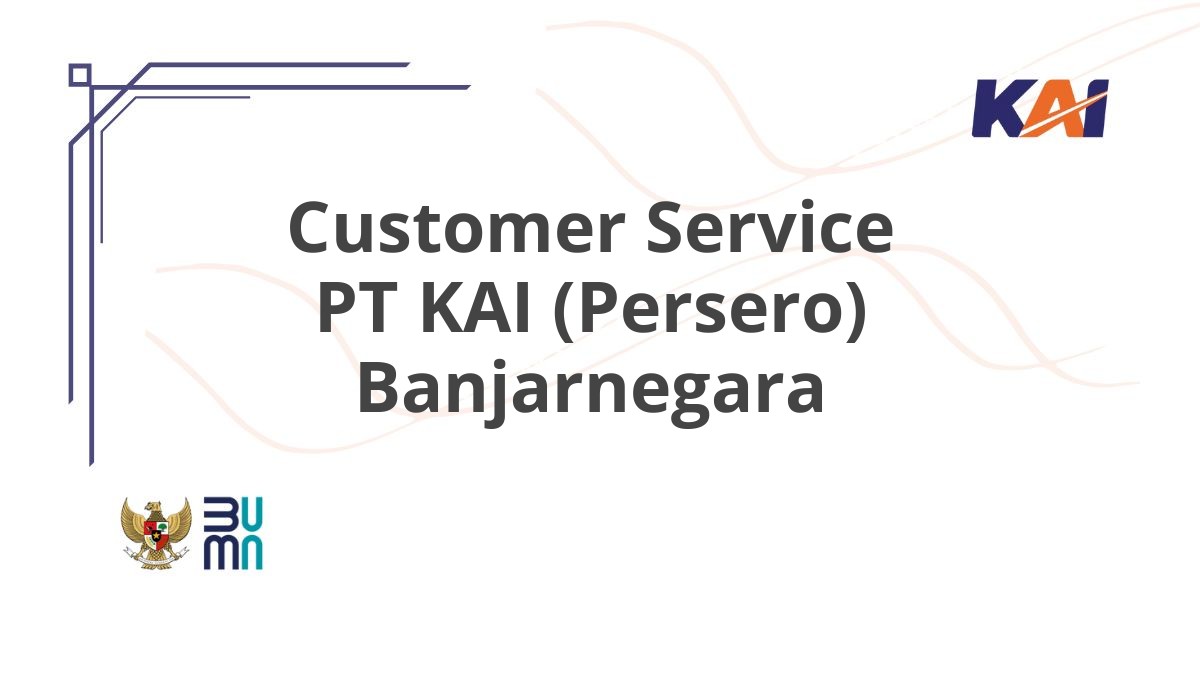 KAI

Customer Service PT KAI (Persero) Banjarnegara

BUMN